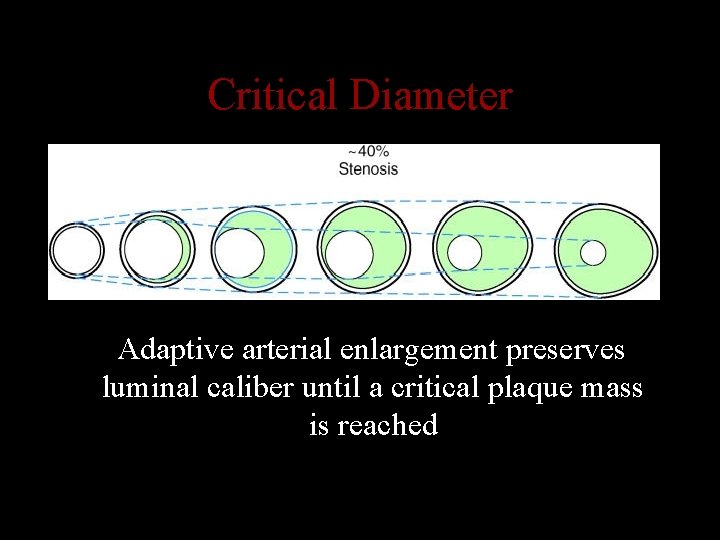 Critical Diameter

~40%
Stenosis

Adaptive arterial enlargement preserves luminal caliber until a critical plaque mass is reached